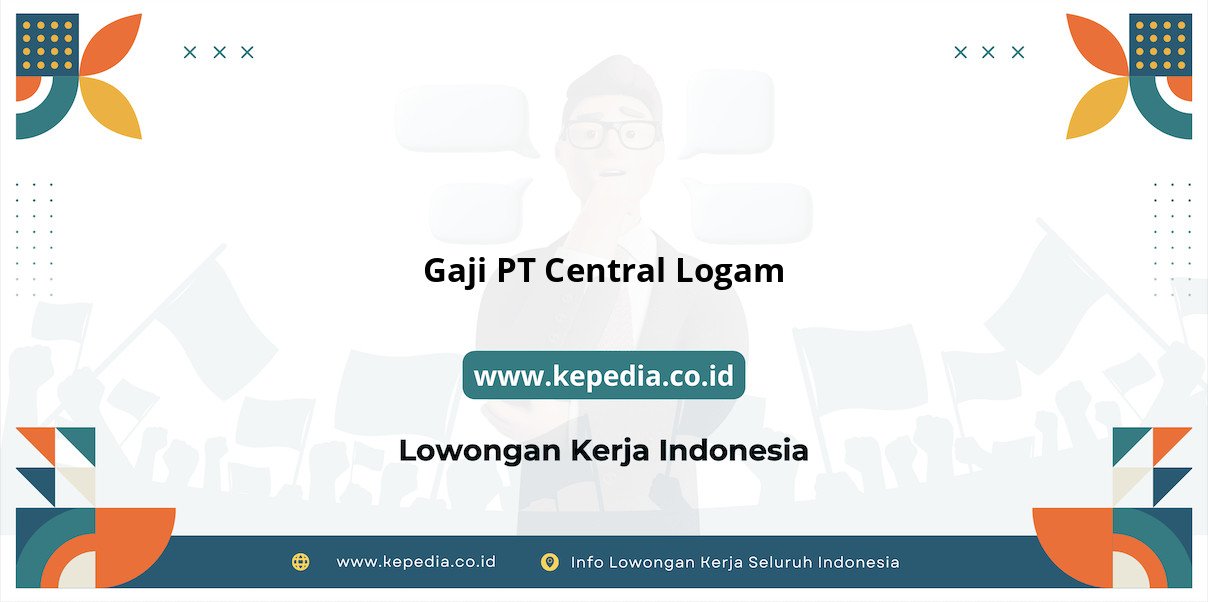 Gaji PT Central Logam

www.kepedia.co.id

Lowongan Kerja Indonesia

www.kepedia.co.id

Info Lowongan Kerja Seluruh Indonesia